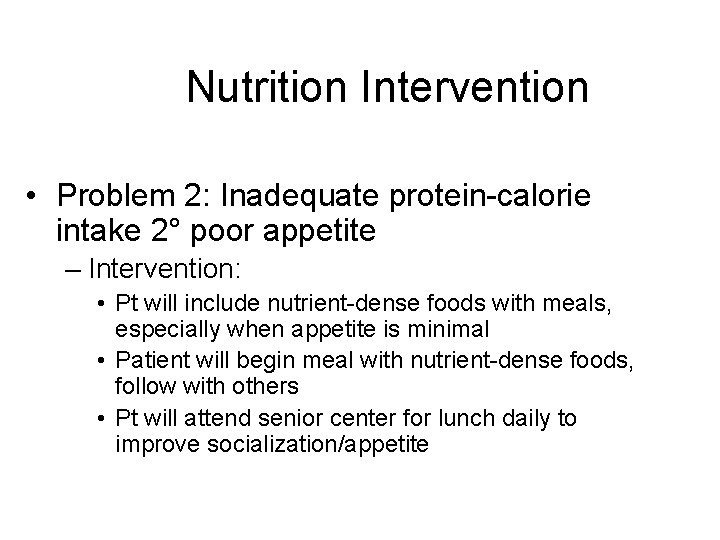 Nutrition Intervention

• Problem 2: Inadequate protein-calorie intake 2° poor appetite

– Intervention:

• Pt will include nutrient-dense foods with meals, especially when appetite is minimal

• Patient will begin meal with nutrient-dense foods, follow with others

• Pt will attend senior center for lunch daily to improve socialization/appetite